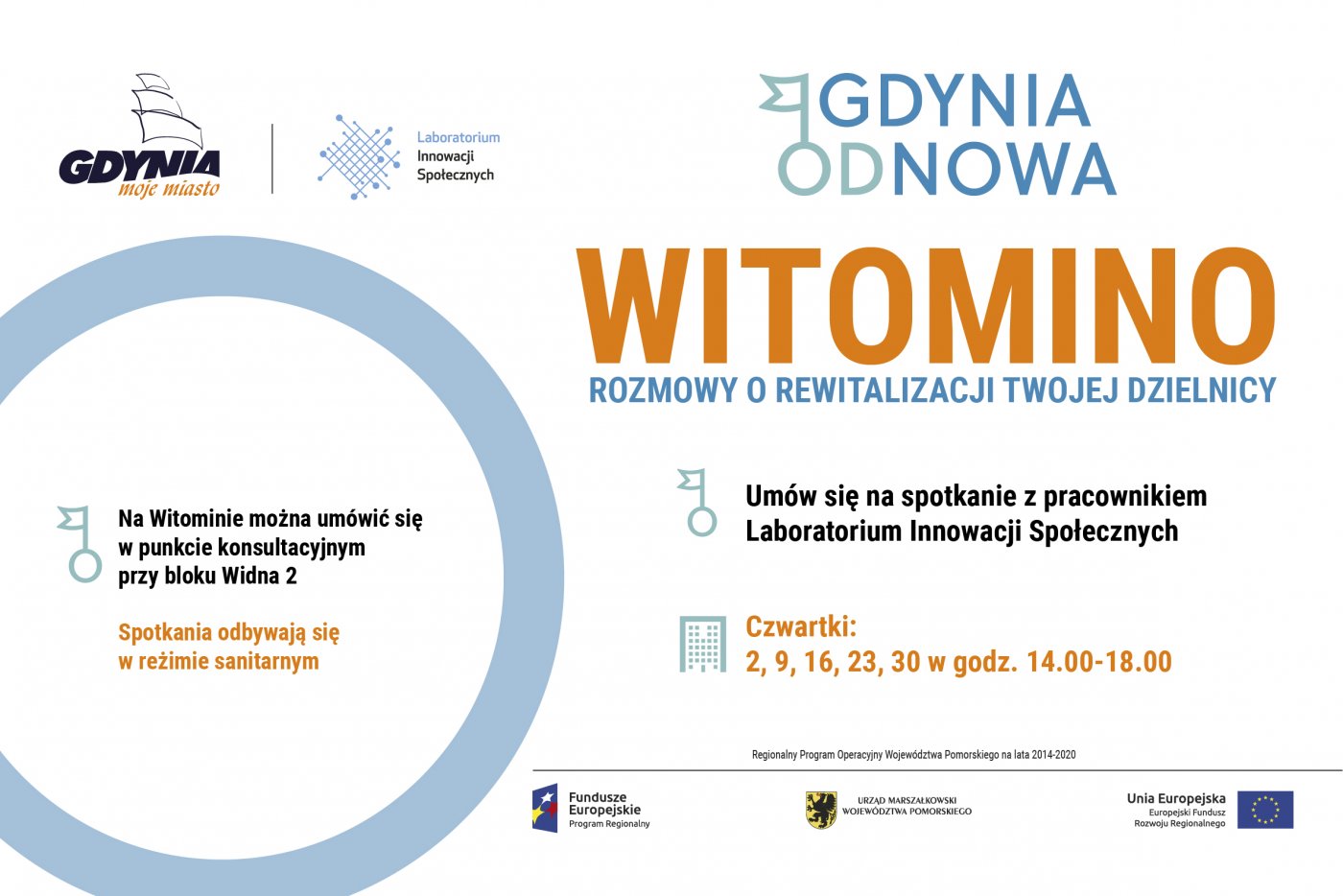 GDYNIA moje miasto

Laboratorium Innowacji Społecznych

GDYNIA ODNOWA

WITOMINO

ROZMOWY O REWITALIZACJI TWOJEJ DZIELNICY

Na Witominie można umówić się w punkcie konsultacyjnym przy bloku Widna 2

Spotkania odbywają się w reżimie sanitarnym

Umów się na spotkanie z pracownikiem Laboratorium Innowacji Społecznych

Czwartki:
2, 9, 16, 23, 30 w godz. 14.00-18.00

Regionalny Program Operacyjny Województwa Pomorskiego na lata 2014-2020

Fundusze Europejskie Program Regionalny

URZĄD MARSZAŁKOWSKI WOJEWÓDZTWA POMORSKIEGO

Unia Europejska Europejski Fundusz Rozwoju Regionalnego